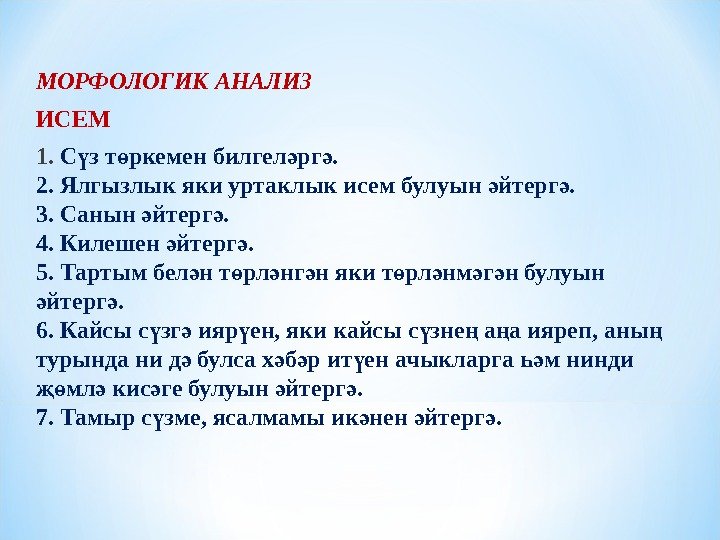 МОРФОЛОГИК АНАЛИЗ

ИСЕМ

1. Сүз төркемен билгеләргә.
2. Ялгызлык яки уртаклык исем булуын әйтергә.
3. Санын әйтергә.
4. Килешен әйтергә.
5. Тартым белән төрләнгән яки төрләнмәгән булуын әйтергә.
6. Кайсы сүзгә иярүен, яки кайсы сүзнең аңа ияреп, аның турында ни дә булса хәбәр итүен ачыкларга һәм нинди җөмлә кисәге булуын әйтергә.
7. Тамыр сүзме, ясалмамы икәнен әйтергә.